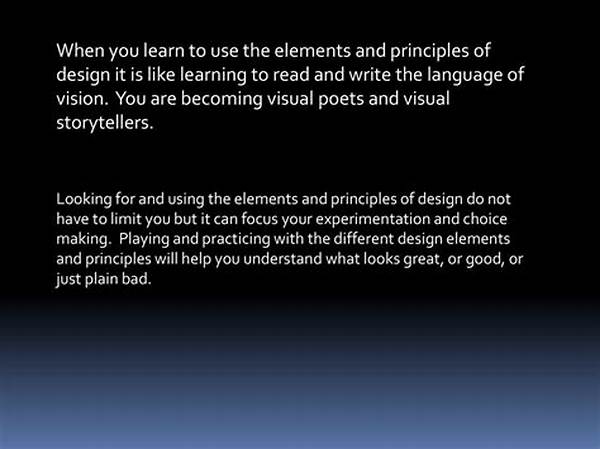 When you learn to use the elements and principles of design it is like learning to read and write the language of vision.  You are becoming visual poets and visual storytellers.

Looking for and using the elements and principles of design do not have to limit you but it can focus your experimentation and choice making.  Playing and practicing with the different design elements and principles will help you understand what looks great, or good, or just plain bad.